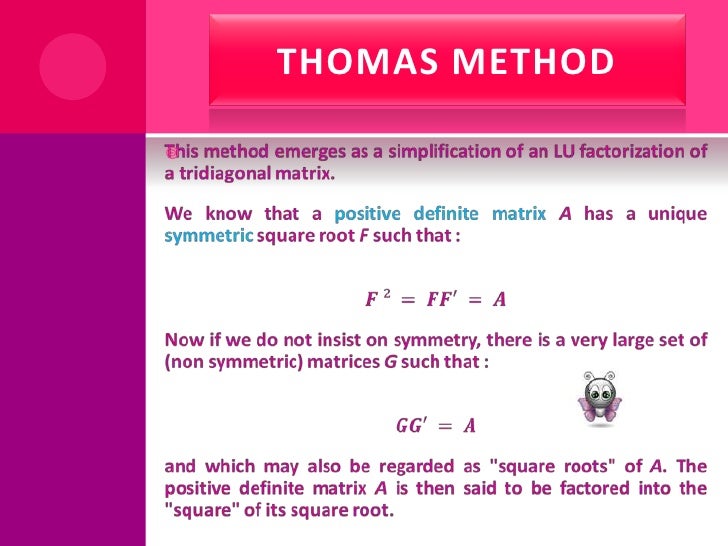 THOMAS METHOD

This method emerges as a simplification of an LU factorization of a tridiagonal matrix.

We know that a positive definite matrix $A$ has a unique symmetric square root $F$ such that :

$F^2 = FF' = A$

Now if we do not insist on symmetry, there is a very large set of (non symmetric) matrices $G$ such that :

$GG' = A$

and which may also be regarded as "square roots" of $A$. The positive definite matrix $A$ is then said to be factored into the "square" of its square root.